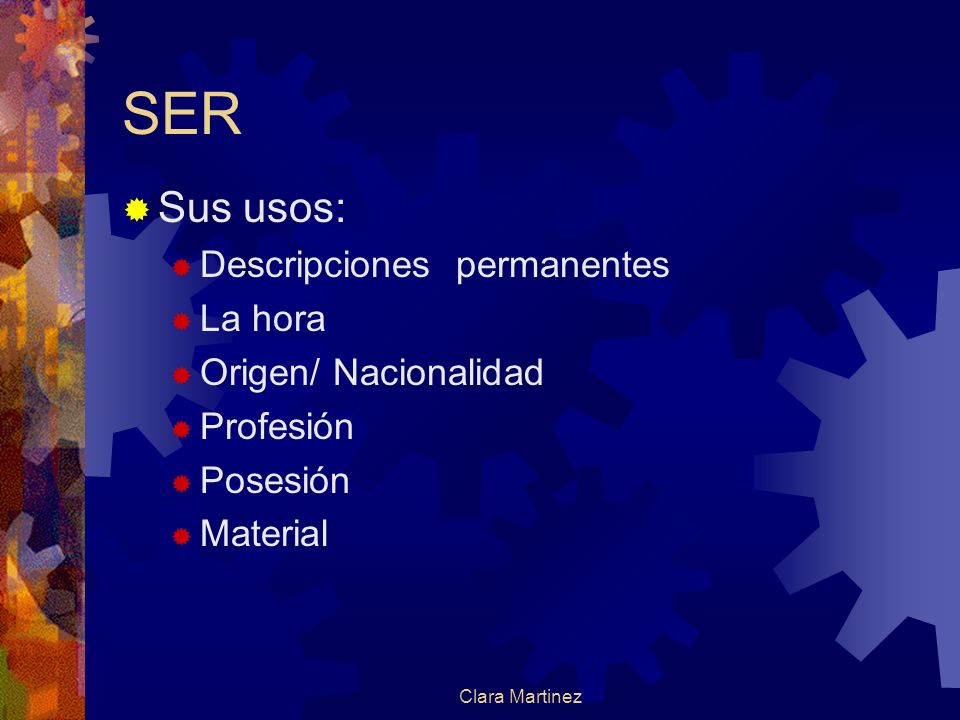 SER

Sus usos:

Descripciones permanentes

La hora

Origen/ Nacionalidad

Profesión

Posesión

Material

Clara Martinez